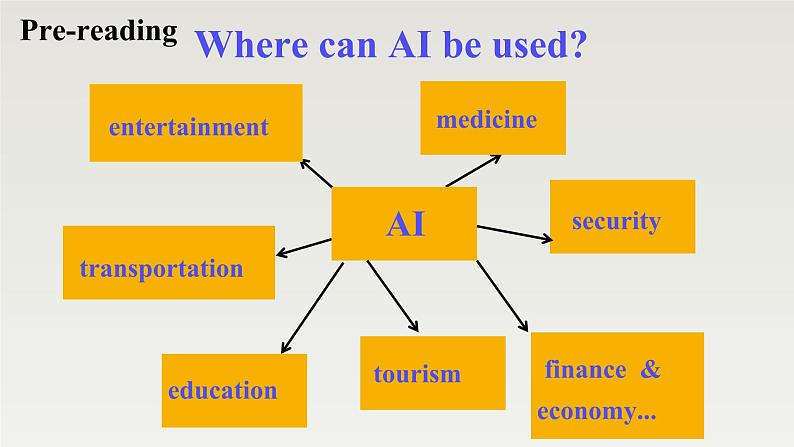 Pre-reading

Where can AI be used?

entertainment

medicine

AI

security

transportation

education

tourism

finance & economy...